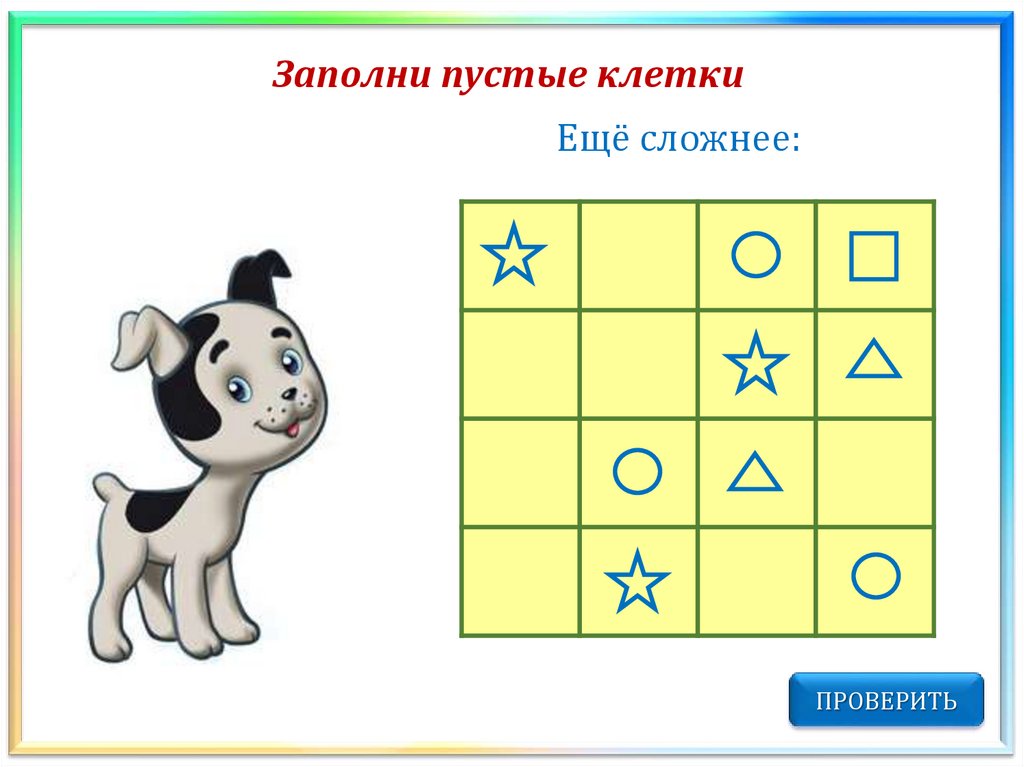 Заполни пустые клетки

Ещё сложнее:

ПРОВЕРИТЬ